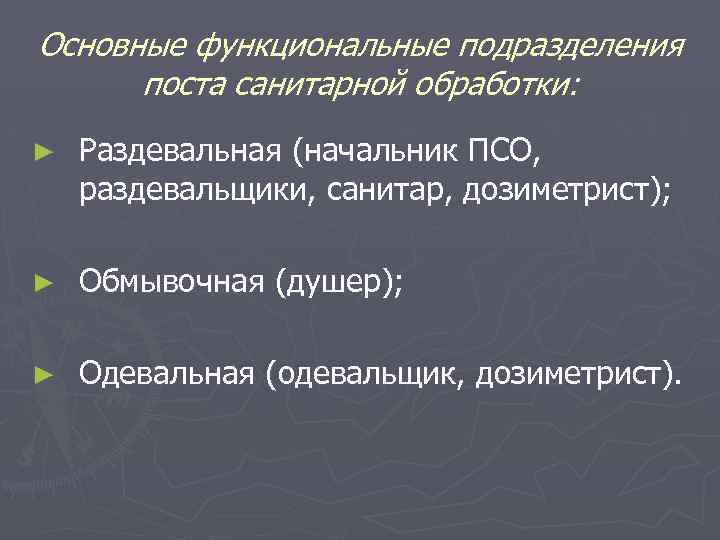 Основные функциональные подразделения поста санитарной обработки:

► Раздевальная (начальник ПСО, раздевальщики, санитар, дозиметрист);

► Обмывочная (душер);

► Одевальная (одевальщик, дозиметрист).